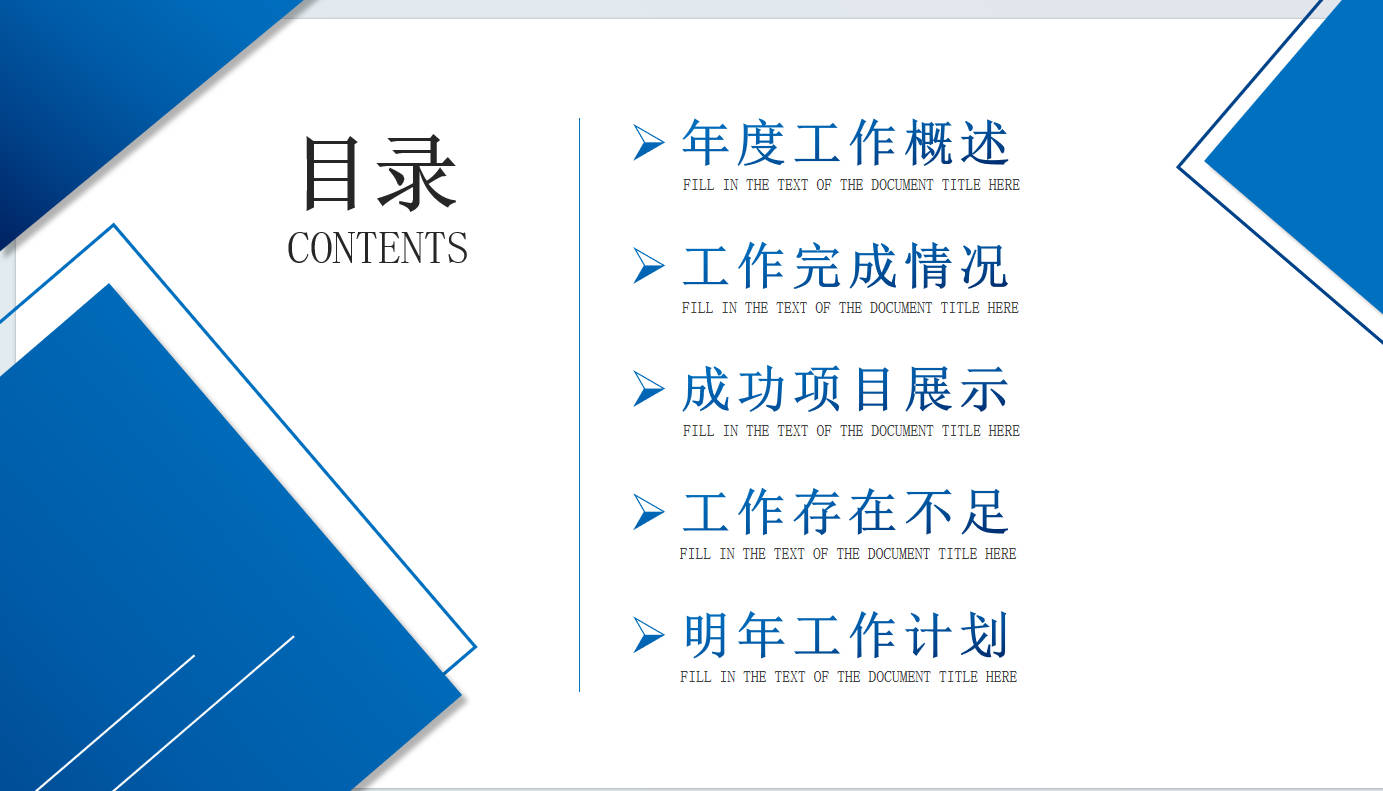 目录
CONTENTS

年度工作概述
FILL IN THE TEXT OF THE DOCUMENT TITLE HERE

工作完成情况
FILL IN THE TEXT OF THE DOCUMENT TITLE HERE

成功项目展示
FILL IN THE TEXT OF THE DOCUMENT TITLE HERE

工作存在不足
FILL IN THE TEXT OF THE DOCUMENT TITLE HERE

明年工作计划
FILL IN THE TEXT OF THE DOCUMENT TITLE HERE